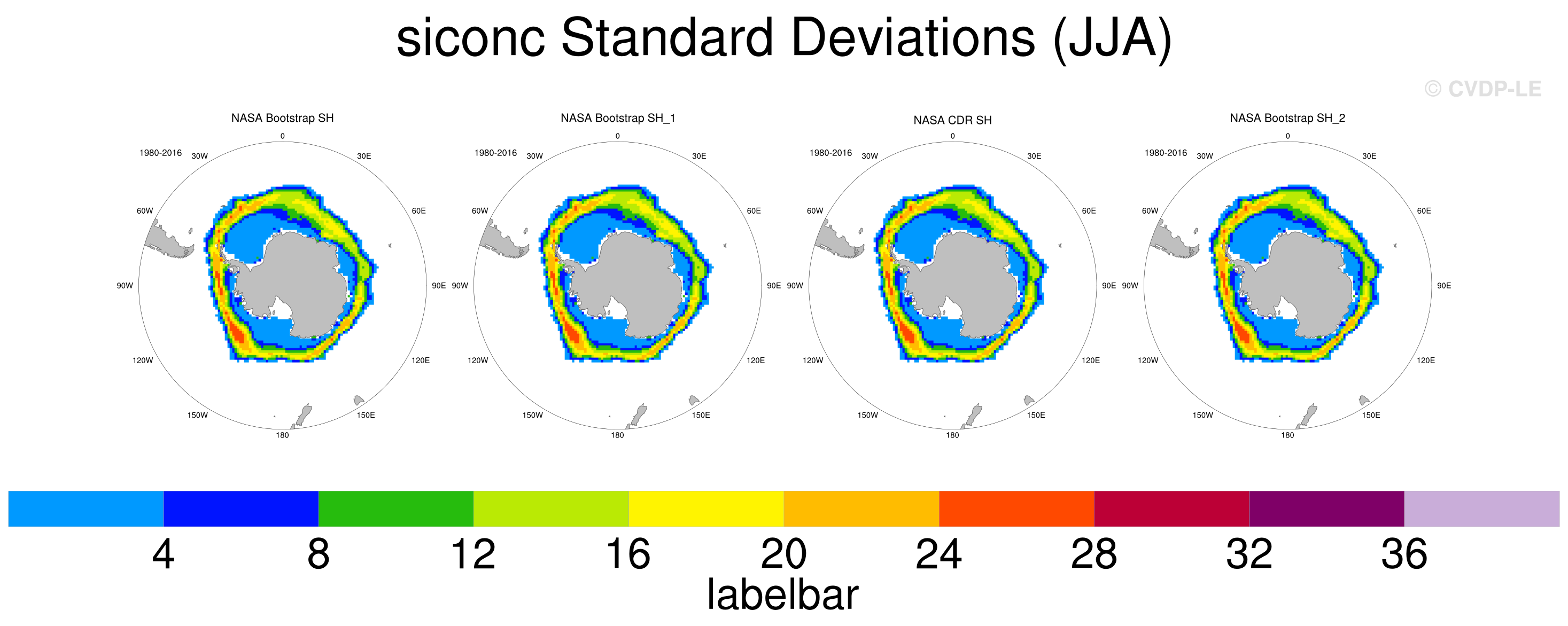 siconc Standard Deviations (JJA)

© CVDP-LE

NASA Bootstrap SH

1980-2016

0
30E
60E
90E
120E
150E
180
150W
120W
90W
60W
30W

NASA Bootstrap SH_1

1980-2016

0
30E
60E
90E
120E
150E
180
150W
120W
90W
60W
30W

NASA CDR SH

1980-2016

0
30E
60E
90E
120E
150E
180
150W
120W
90W
60W
30W

NASA Bootstrap SH_2

1980-2016

0
30E
60E
90E
120E
150E
180
150W
120W
90W
60W
30W

4 8 12 16 20 24 28 32 36

labelbar